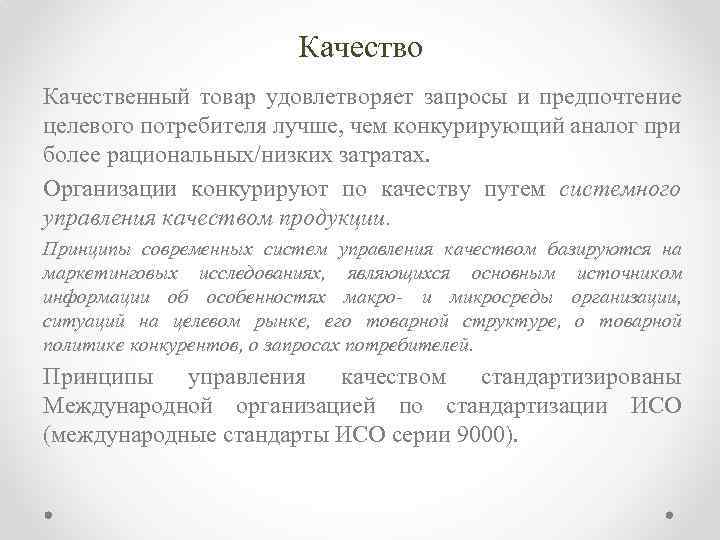 Качество

Качественный товар удовлетворяет запросы и предпочтение целевого потребителя лучше, чем конкурирующий аналог при более рациональных/низких затратах.

Организации конкурируют по качеству путем системного управления качеством продукции.

Принципы современных систем управления качеством базируются на маркетинговых исследованиях, являющихся основным источником информации об особенностях макро- и микросреды организации, ситуаций на целевом рынке, его товарной структуре, о товарной политике конкурентов, о запросах потребителей.

Принципы управления качеством стандартизированы Международной организацией по стандартизации ИСО (международные стандарты ИСО серии 9000).